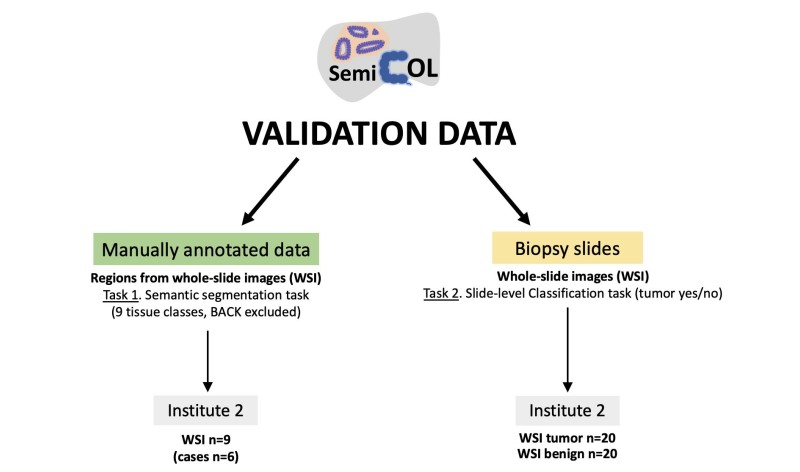 SemiCOL

VALIDATION DATA

Manually annotated data

Regions from whole-slide images (WSI)
Task 1. Semantic segmentation task
(9 tissue classes, BACK excluded)

Institute 2

WSI n=9
(cases n=6)

Biopsy slides

Whole-slide images (WSI)
Task 2. Slide-level Classification task (tumor yes/no)

Institute 2

WSI tumor n=20
WSI benign n=20